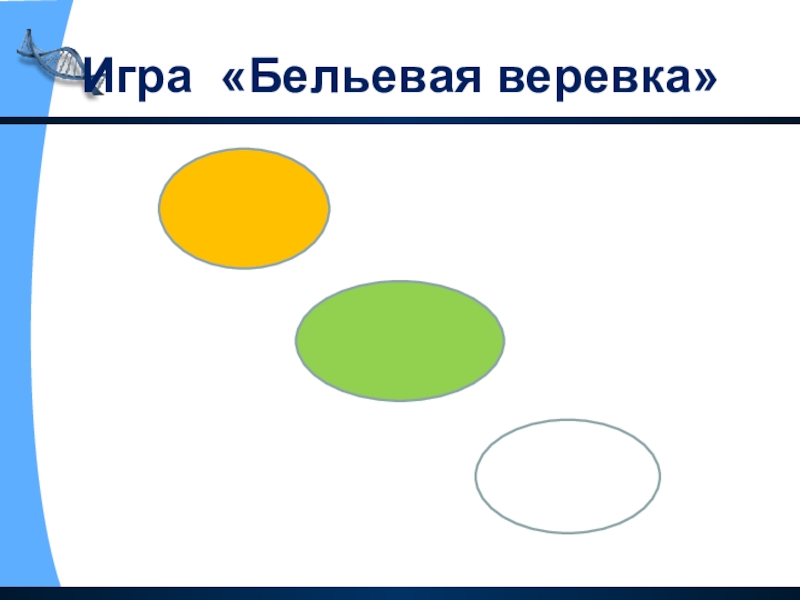 Игра «Бельевая веревка»